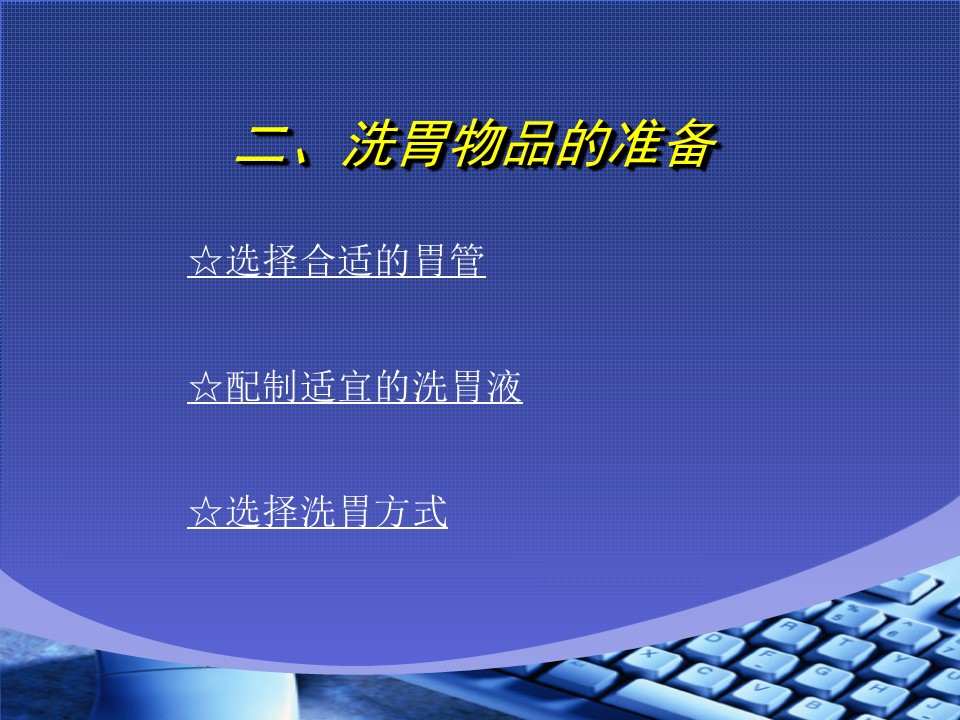 二、洗胃物品的准备

☆选择合适的胃管

☆配制适宜的洗胃液

☆选择洗胃方式